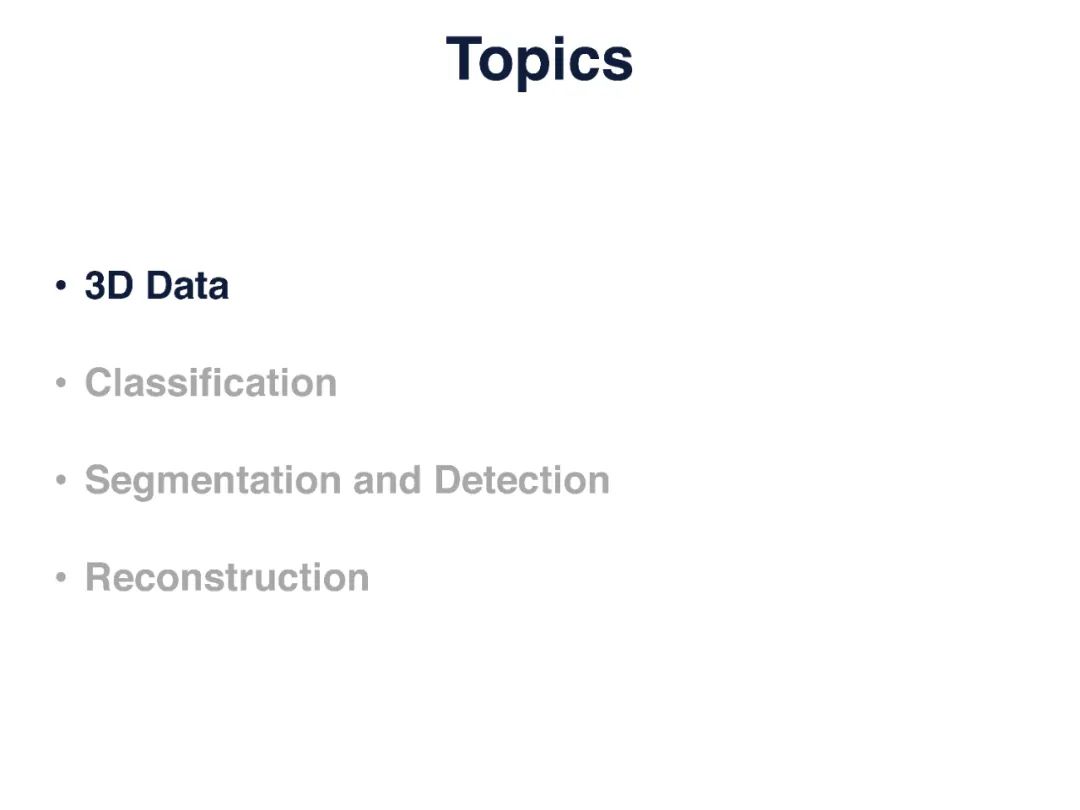 Topics

• 3D Data

• Classification

• Segmentation and Detection

• Reconstruction